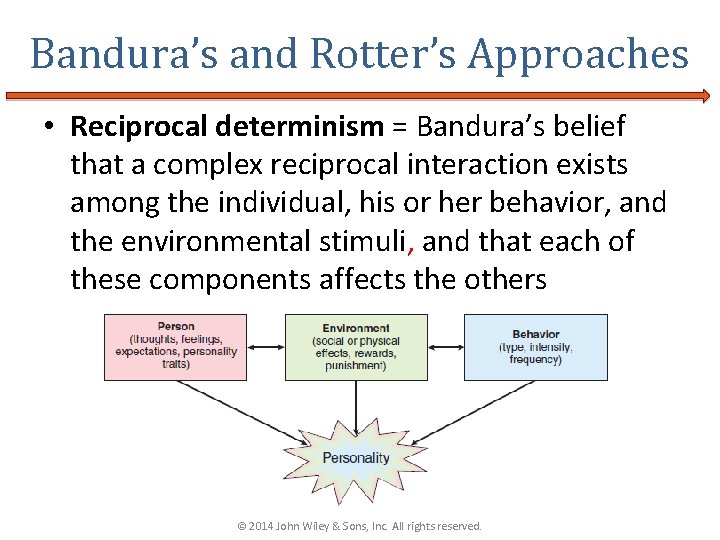 Bandura's and Rotter's Approaches

• **Reciprocal determinism** = Bandura's belief that a complex reciprocal interaction exists among the individual, his or her behavior, and the environmental stimuli, and that each of these components affects the others

Person
(thoughts, feelings, expectations, personality traits)

Environment
(social or physical effects, rewards, punishment)

Behavior
(type, intensity, frequency)

Personality

© 2014 John Wiley & Sons, Inc. All rights reserved.